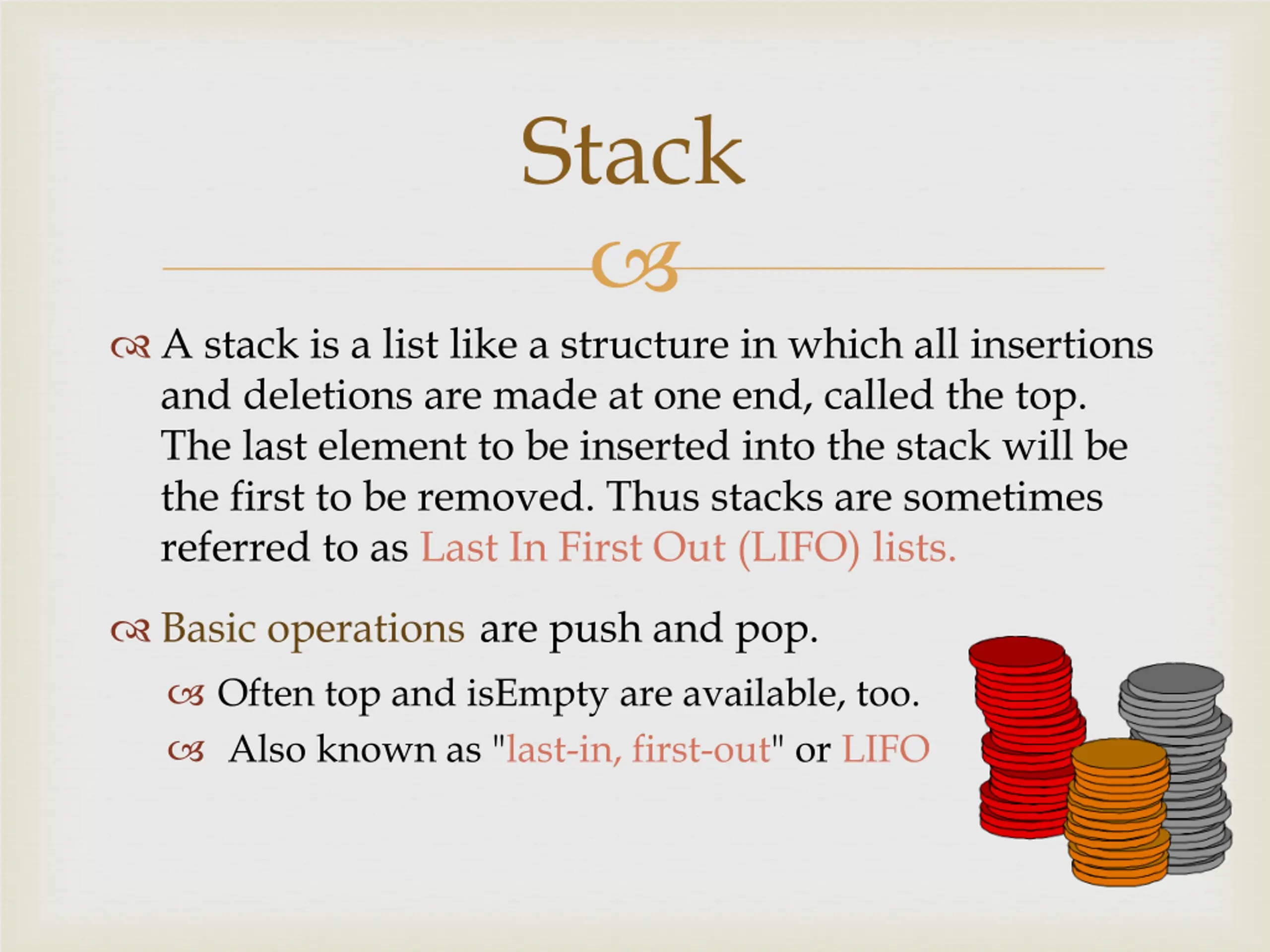 Stack

A stack is a list like a structure in which all insertions and deletions are made at one end, called the top. The last element to be inserted into the stack will be the first to be removed. Thus stacks are sometimes referred to as Last In First Out (LIFO) lists.

Basic operations are push and pop.

Often top and isEmpty are available, too.

Also known as "last-in, first-out" or LIFO